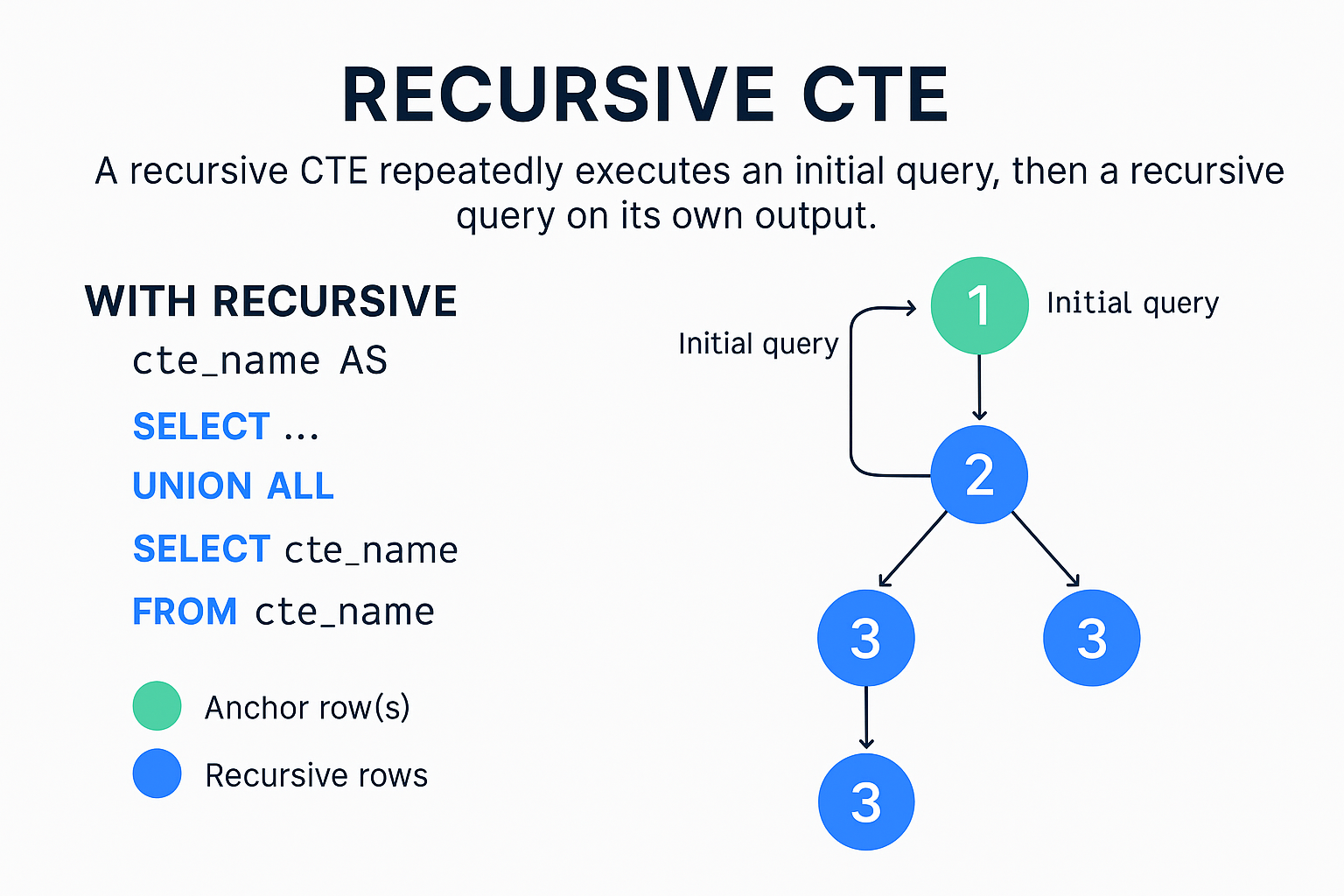 RECURSIVE CTE

A recursive CTE repeatedly executes an initial query, then a recursive query on its own output.

WITH RECURSIVE
cte_name AS
SELECT ...
UNION ALL
SELECT cte_name
FROM cte_name

Anchor row(s)
Recursive rows

Initial query
1
Initial query
2
3
3
3